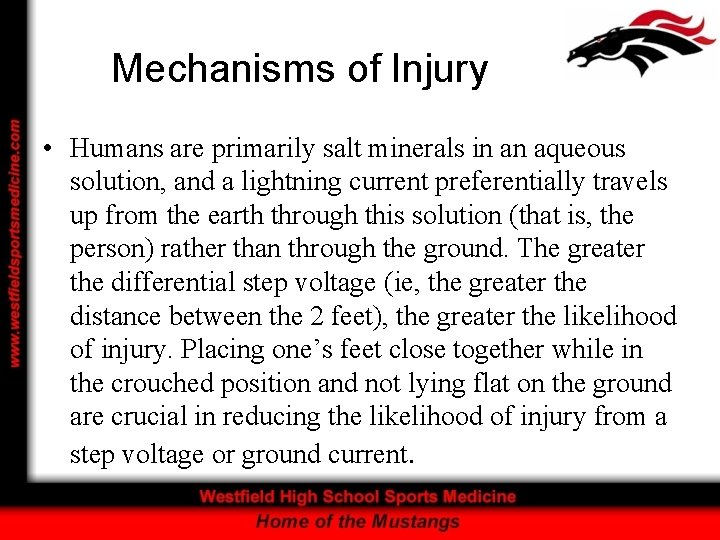 www.westfieldsportsmedicine.com

Mechanisms of Injury

• Humans are primarily salt minerals in an aqueous solution, and a lightning current preferentially travels up from the earth through this solution (that is, the person) rather than through the ground. The greater the differential step voltage (ie, the greater the distance between the 2 feet), the greater the likelihood of injury. Placing one's feet close together while in the crouched position and not lying flat on the ground are crucial in reducing the likelihood of injury from a step voltage or ground current.

Westfield High School Sports Medicine
Home of the Mustangs